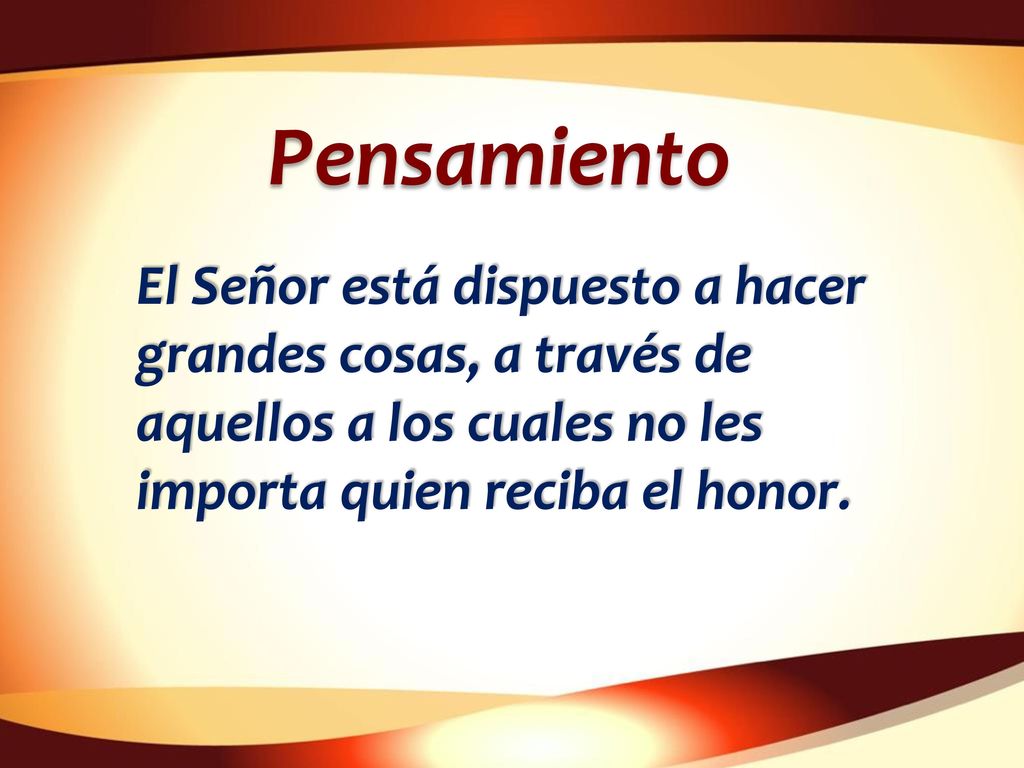 Pensamiento

El Señor está dispuesto a hacer grandes cosas, a través de aquellos a los cuales no les importa quien reciba el honor.